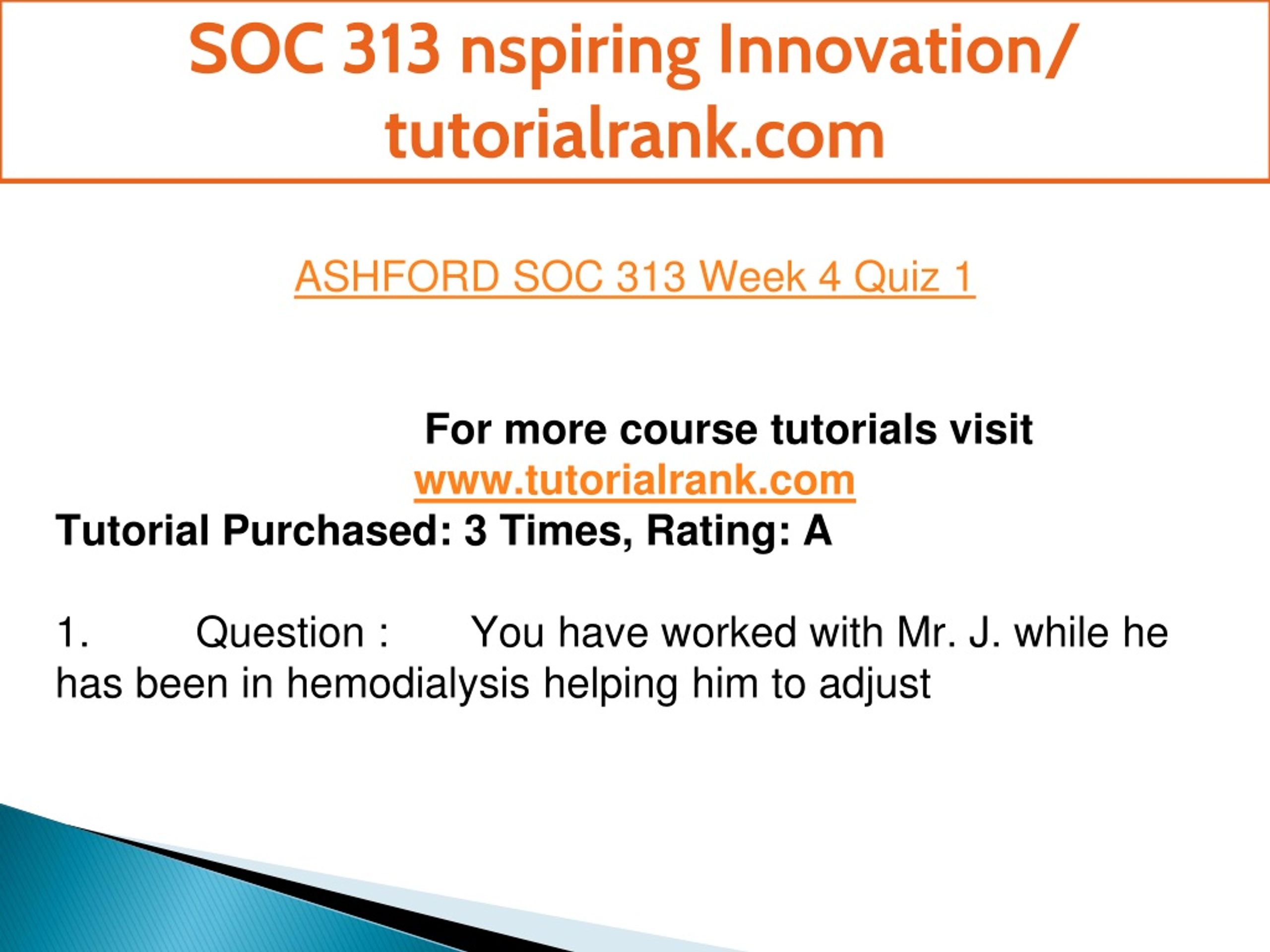 SOC 313 nspiring Innovation/ tutorialrank.com

ASHFORD SOC 313 Week 4 Quiz 1

For more course tutorials visit
www.tutorialrank.com
Tutorial Purchased: 3 Times, Rating: A

1. Question : You have worked with Mr. J. while he has been in hemodialysis helping him to adjust